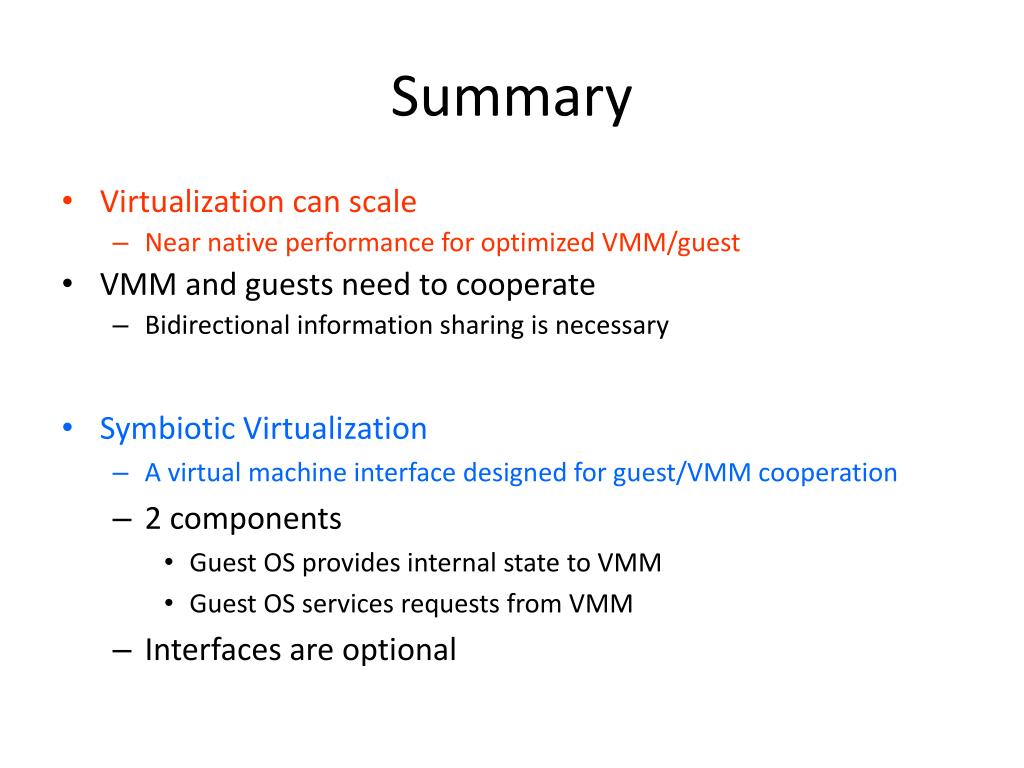 Summary

• Virtualization can scale
– Near native performance for optimized VMM/guest
• VMM and guests need to cooperate
– Bidirectional information sharing is necessary

• Symbiotic Virtualization
– A virtual machine interface designed for guest/VMM cooperation
– 2 components
• Guest OS provides internal state to VMM
• Guest OS services requests from VMM
– Interfaces are optional